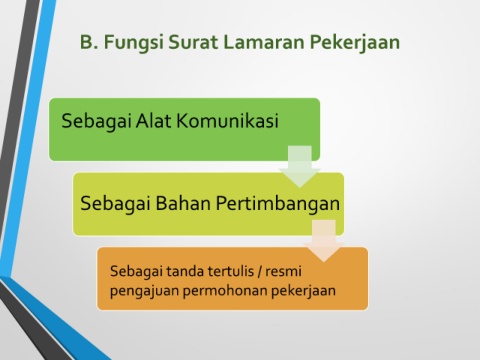 B. Fungsi Surat Lamaran Pekerjaan

Sebagai Alat Komunikasi

Sebagai Bahan Pertimbangan

Sebagai tanda tertulis / resmi pengajuan permohonan pekerjaan